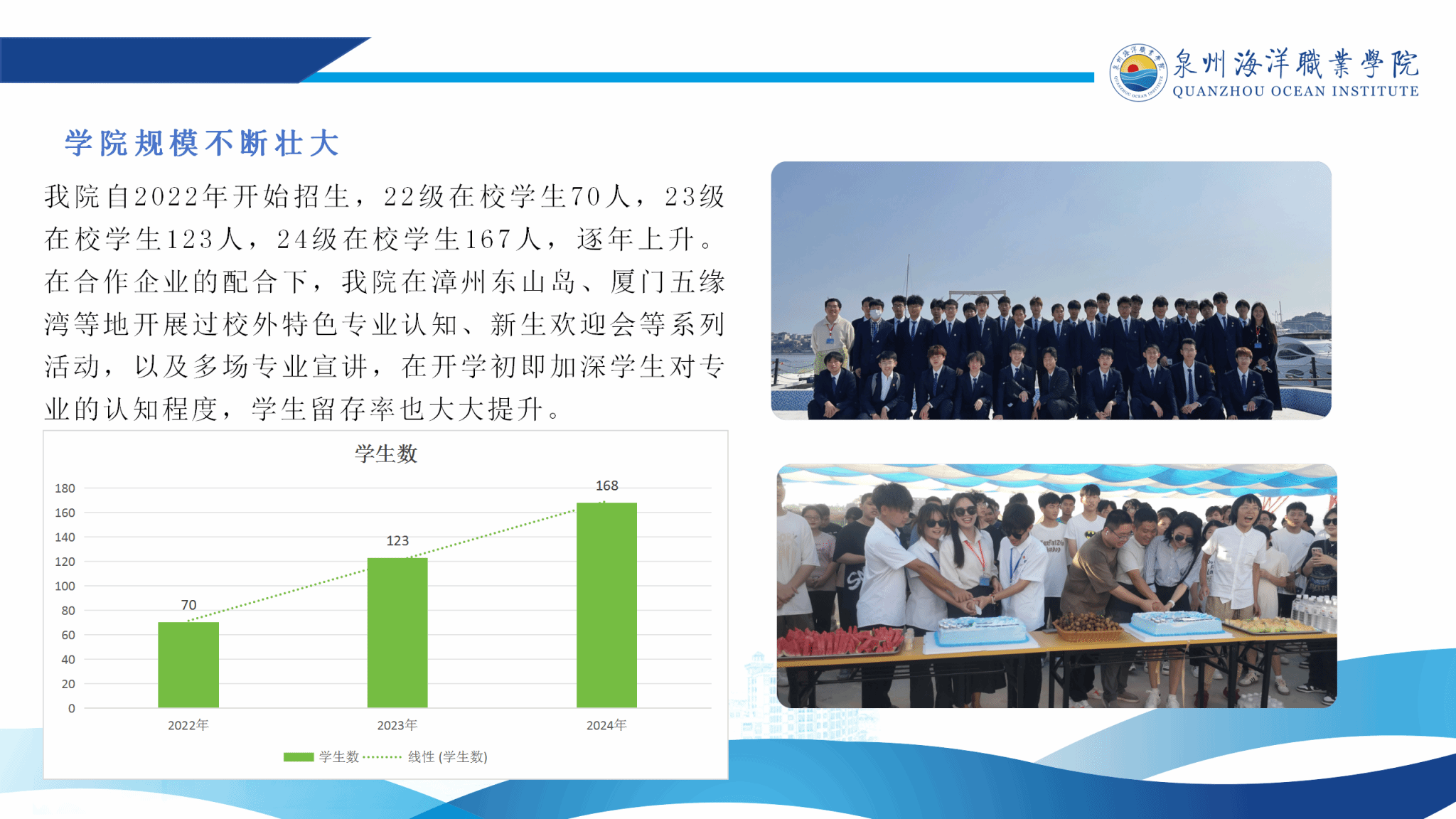 泉州海洋職業學院
QUANZHOU OCEAN INSTITUTE

学院规模不断壮大

我院自2022年开始招生，22级在校学生70人，23级在校学生123人，24级在校学生167人，逐年上升。在合作企业的配合下，我院在漳州东山岛、厦门五缘湾等地开展过校外特色专业认知、新生欢迎会等系列活动，以及多场专业宣讲，在开学初即加深学生对专业的认知程度，学生留存率也大大提升。

学生数

180
160
140
120
100
80
60
40
20
0

70
123
168

2022年
2023年
2024年

学生数 线性 (学生数)